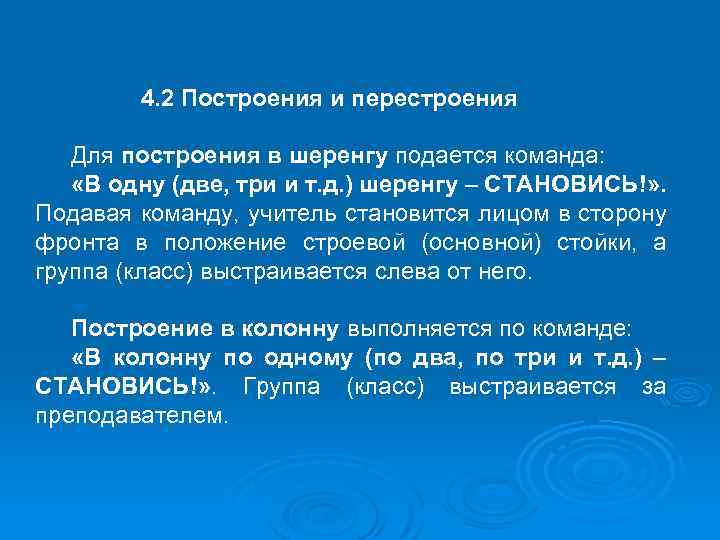 4.2 Построения и перестроения

Для построения в шеренгу подается команда: «В одну (две, три и т.д.) шеренгу – СТАНОВИСЬ!». Подавая команду, учитель становится лицом в сторону фронта в положение строевой (основной) стойки, а группа (класс) выстраивается слева от него.

Построение в колонну выполняется по команде: «В колонну по одному (по два, по три и т.д.) – СТАНОВИСЬ!». Группа (класс) выстраивается за преподавателем.